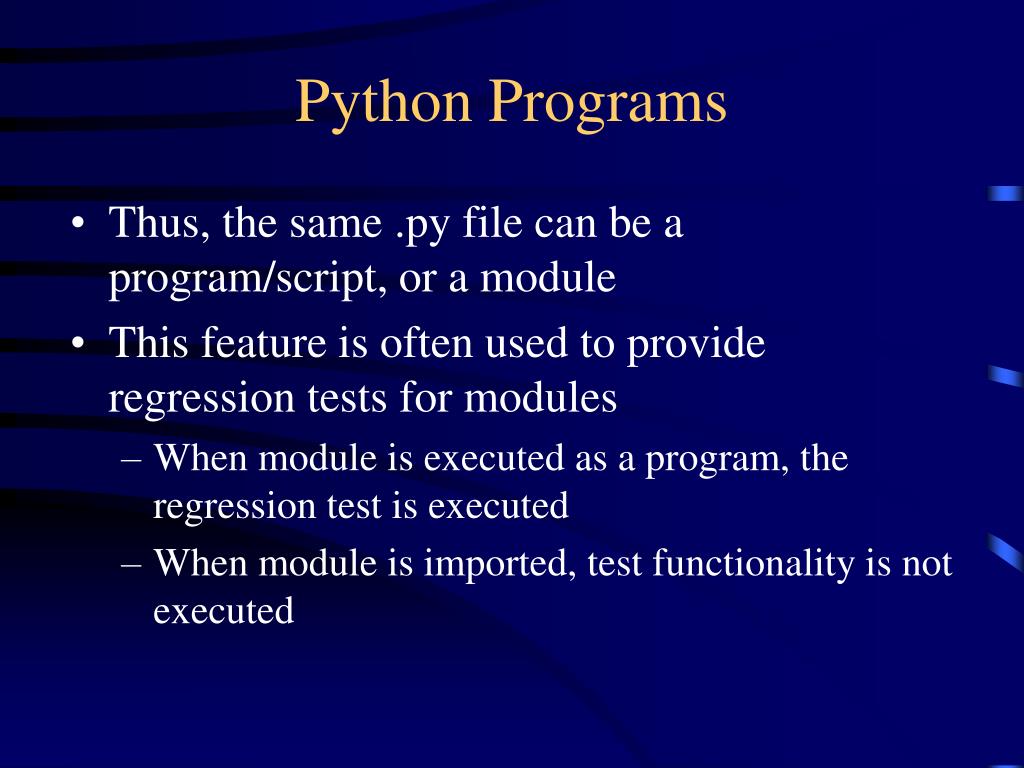 Python Programs

• Thus, the same .py file can be a program/script, or a module

• This feature is often used to provide regression tests for modules

– When module is executed as a program, the regression test is executed

– When module is imported, test functionality is not executed